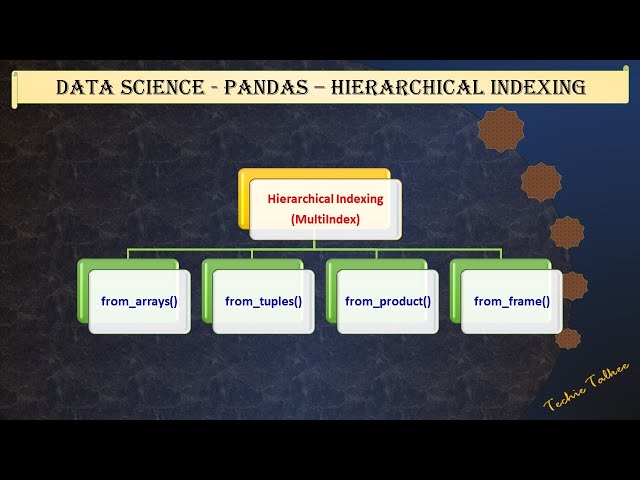 DATA SCIENCE - PANDAS – HIERARCHICAL INDEXING

Hierarchical Indexing (MultiIndex)

from_arrays()

from_tuples()

from_product()

from_frame()

Techie Talkee